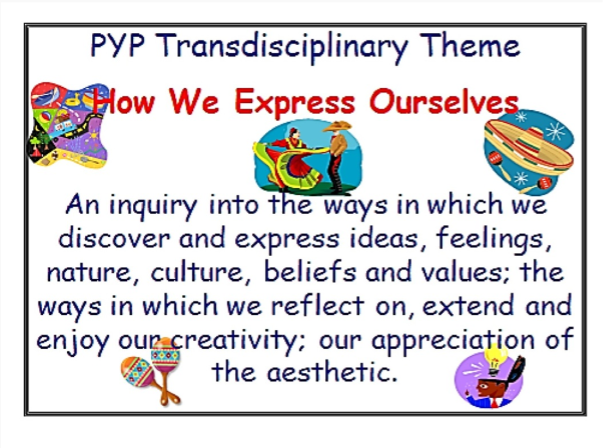 PYP Transdisciplinary Theme

How We Express Ourselves

An inquiry into the ways in which we discover and express ideas, feelings, nature, culture, beliefs and values; the ways in which we reflect on, extend and enjoy our creativity; our appreciation of the aesthetic.